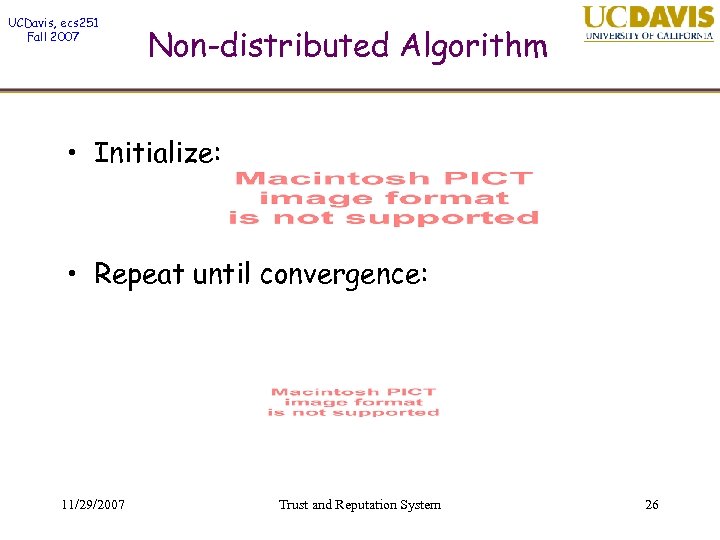 UCDavis, ecs251
Fall 2007

Non-distributed Algorithm

UCDAVIS
UNIVERSITY OF CALIFORNIA

• Initialize:

Macintosh PICT
image format
is not supported

• Repeat until convergence:

Macintosh PICT
image format
is not supported

11/29/2007

Trust and Reputation System

26